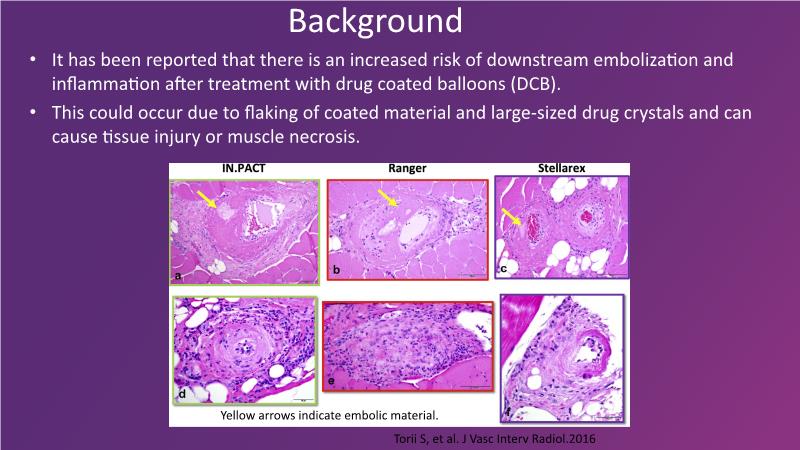 Background

• It has been reported that there is an increased risk of downstream embolization and inflammation after treatment with drug coated balloons (DCB).
• This could occur due to flaking of coated material and large-sized drug crystals and can cause tissue injury or muscle necrosis.

IN.PACT
Ranger
Stellarex

a
b
c
d
e
f

Yellow arrows indicate embolic material.

Torii S, et al. J Vasc Interv Radiol.2016